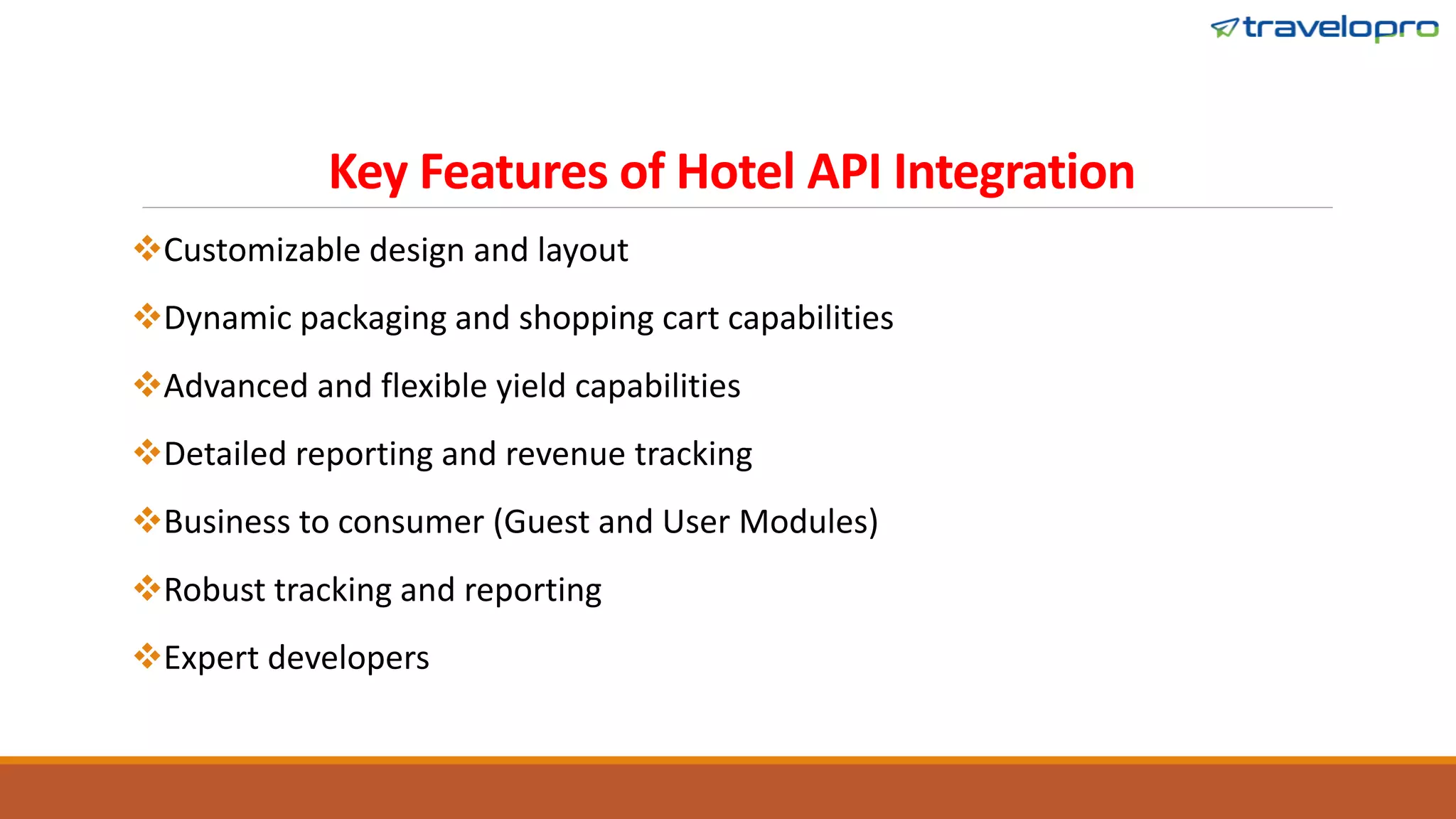 travelopro

Key Features of Hotel API Integration

❖Customizable design and layout

❖Dynamic packaging and shopping cart capabilities

❖Advanced and flexible yield capabilities

❖Detailed reporting and revenue tracking

❖Business to consumer (Guest and User Modules)

❖Robust tracking and reporting

❖Expert developers